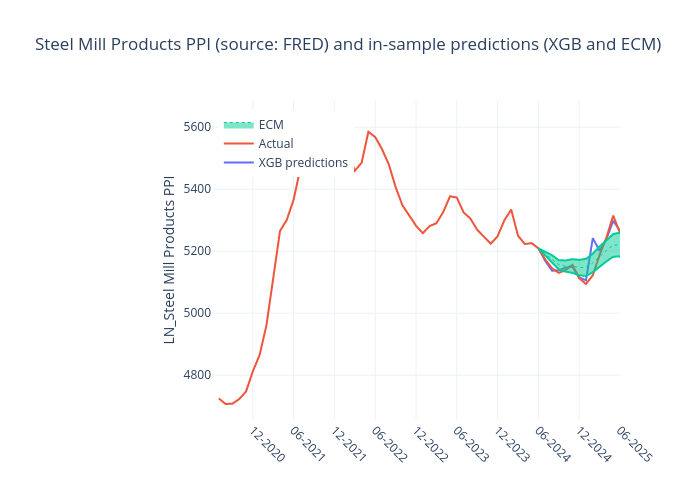 Steel Mill Products PPI (source: FRED) and in-sample predictions (XGB and ECM)

ECM
Actual
XGB predictions

LN_Steel Mill Products PPI

5600
5400
5200
5000
4800

12-2020
06-2021
12-2021
06-2022
12-2022
06-2023
12-2023
06-2024
12-2024
06-2025